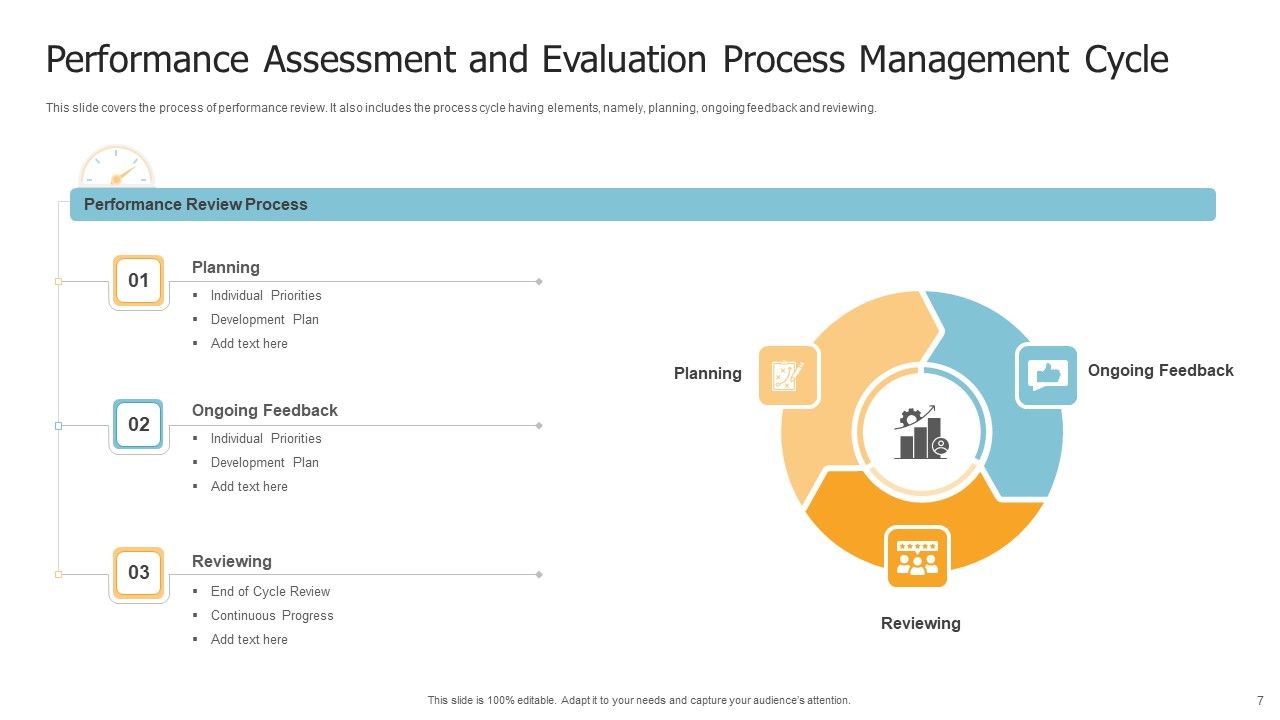 Performance Assessment and Evaluation Process Management Cycle

This slide covers the process of performance review. It also includes the process cycle having elements, namely, planning, ongoing feedback and reviewing.

Performance Review Process

01
Planning
▪ Individual Priorities
▪ Development Plan
▪ Add text here

02
Ongoing Feedback
▪ Individual Priorities
▪ Development Plan
▪ Add text here

03
Reviewing
▪ End of Cycle Review
▪ Continuous Progress
▪ Add text here

Planning

Ongoing Feedback

Reviewing

This slide is 100% editable. Adapt it to your needs and capture your audience's attention.

7